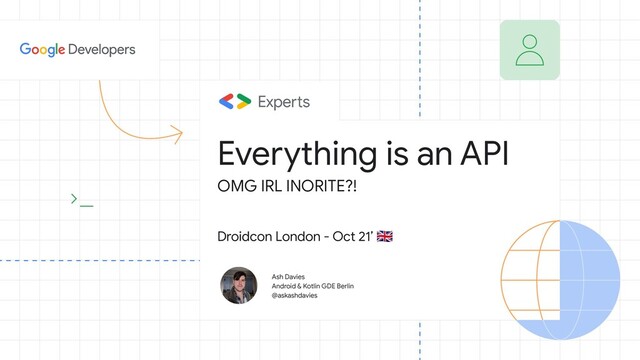 Google Developers

Experts

Everything is an API

OMG IRL INORITE?!

Droidcon London - Oct 21' 🇬🇧

Ash Davies
Android & Kotlin GDE Berlin
@askashdavies